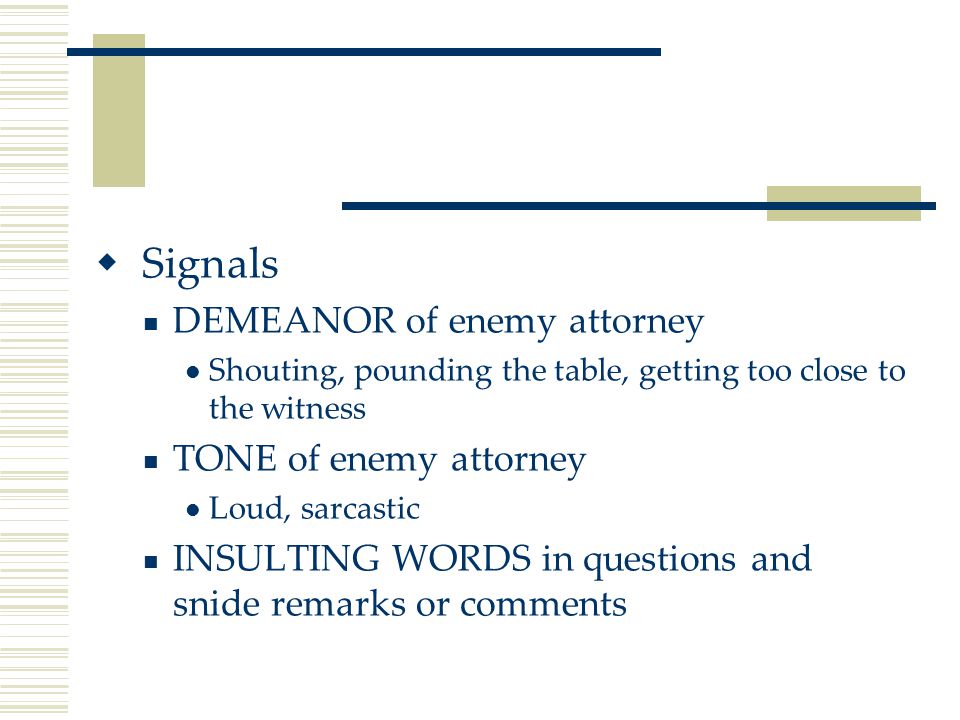 Signals

DEMEANOR of enemy attorney

Shouting, pounding the table, getting too close to the witness

TONE of enemy attorney

Loud, sarcastic

INSULTING WORDS in questions and snide remarks or comments